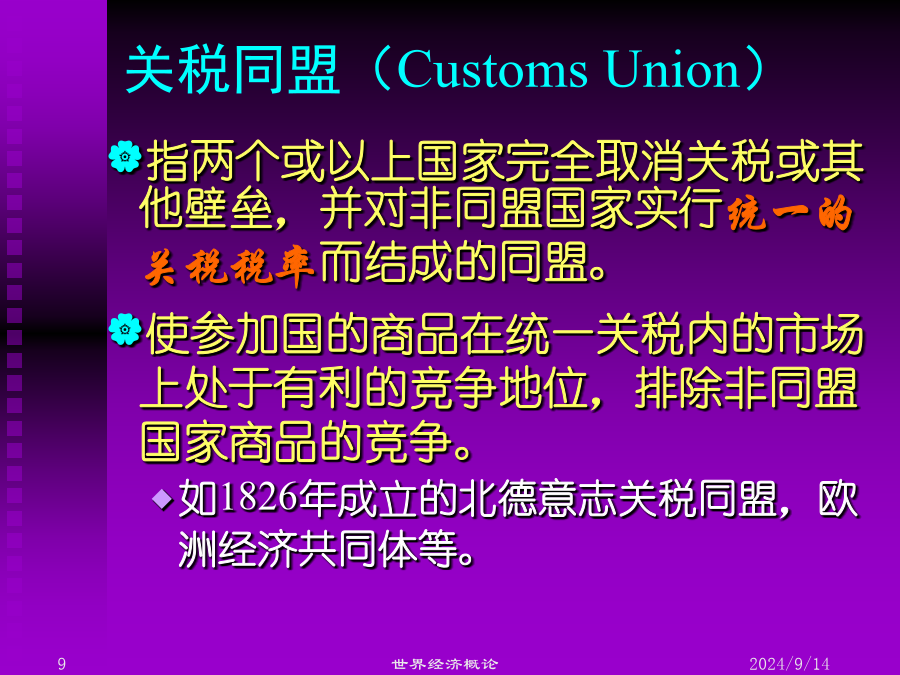 关税同盟（Customs Union）

指两个或以上国家完全取消关税或其他壁垒，并对非同盟国家实行统一的关税税率而结成的同盟。

使参加国的商品在统一关税内的市场上处于有利的竞争地位，排除非同盟国家商品的竞争。

如1826年成立的北德意志关税同盟，欧洲经济共同体等。

9 世界经济概论 2024/9/14